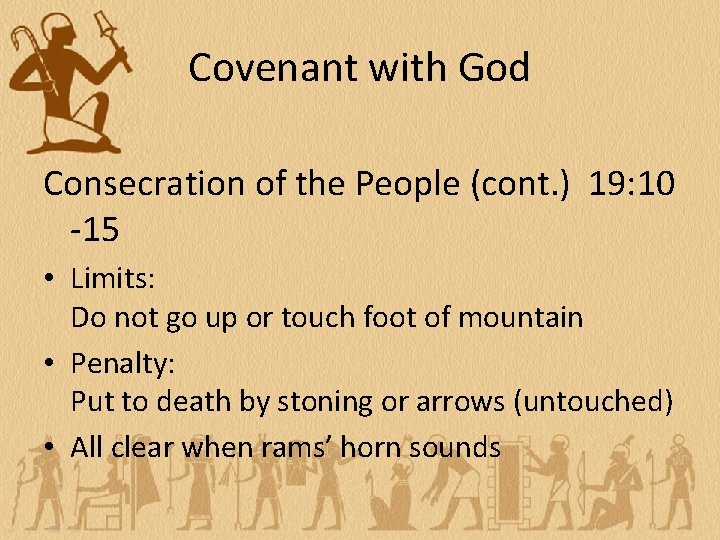 Covenant with God

Consecration of the People (cont.) 19:10 -15

• Limits:
Do not go up or touch foot of mountain

• Penalty:
Put to death by stoning or arrows (untouched)

• All clear when rams' horn sounds